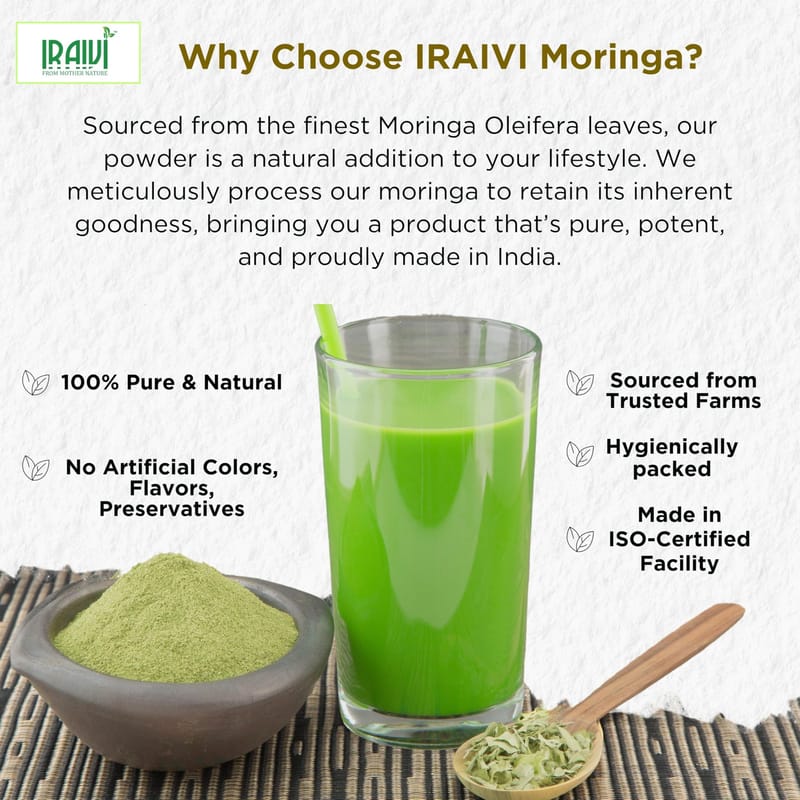 IRAIVI
FROM MOTHER NATURE

Why Choose IRAIVI Moringa?

Sourced from the finest Moringa Oleifera leaves, our powder is a natural addition to your lifestyle. We meticulously process our moringa to retain its inherent goodness, bringing you a product that's pure, potent, and proudly made in India.

100% Pure & Natural

No Artificial Colors, Flavors, Preservatives

Sourced from Trusted Farms

Hygienically packed

Made in ISO-Certified Facility